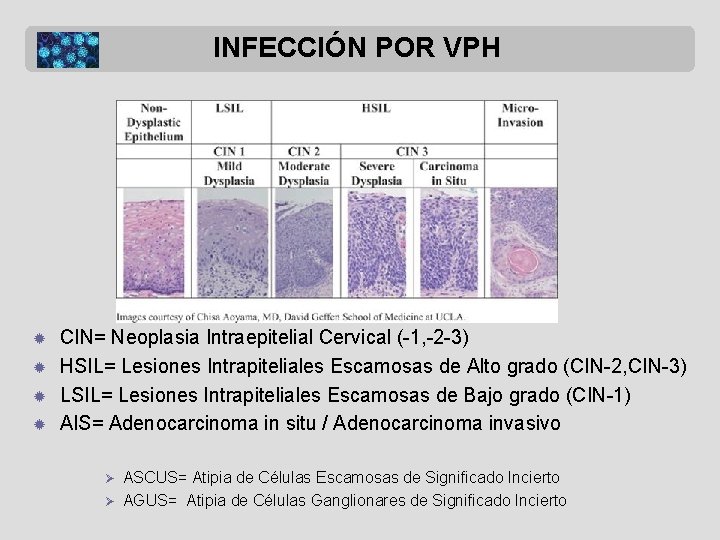 INFECCIÓN POR VPH

| Non-Dysplastic Epithelium | LSIL | HSIL | | | Micro-Invasion |
|---|---|---|---|---|---|
| | CIN 1 | CIN 2 | CIN 3 | | |
| | Mild Dysplasia | Moderate Dysplasia | Severe Dysplasia | Carcinoma in Situ | |

Images courtesy of Chisa Aoyama, MD, David Geffen School of Medicine at UCLA.

CIN= Neoplasia Intraepitelial Cervical (-1,-2-3)

HSIL= Lesiones Intrapiteliales Escamosas de Alto grado (CIN-2,CIN-3)

LSIL= Lesiones Intrapiteliales Escamosas de Bajo grado (CIN-1)

AIS= Adenocarcinoma in situ / Adenocarcinoma invasivo

ASCUS= Atipia de Células Escamosas de Significado Incierto

AGUS= Atipia de Células Ganglionares de Significado Incierto